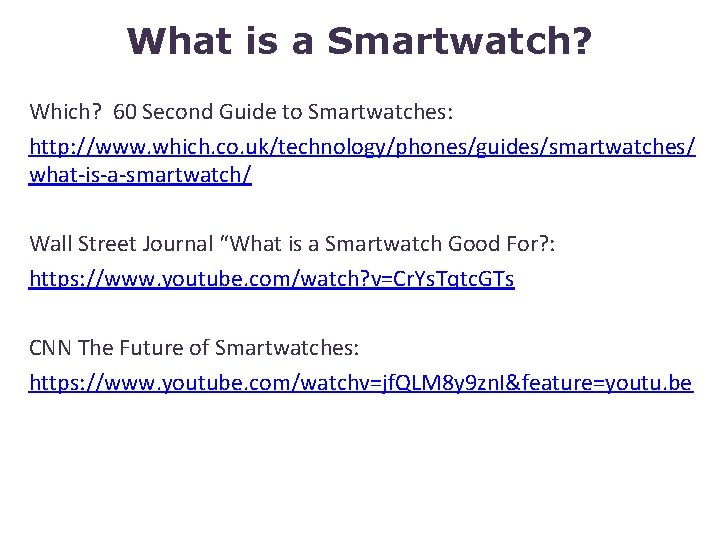 What is a Smartwatch?

Which? 60 Second Guide to Smartwatches:
http://www.which.co.uk/technology/phones/guides/smartwatches/what-is-a-smartwatch/

Wall Street Journal “What is a Smartwatch Good For?:
https://www.youtube.com/watch?v=CrYsTqtcGTs

CNN The Future of Smartwatches:
https://www.youtube.com/watchv=jfQLM8y9znI&feature=youtu.be